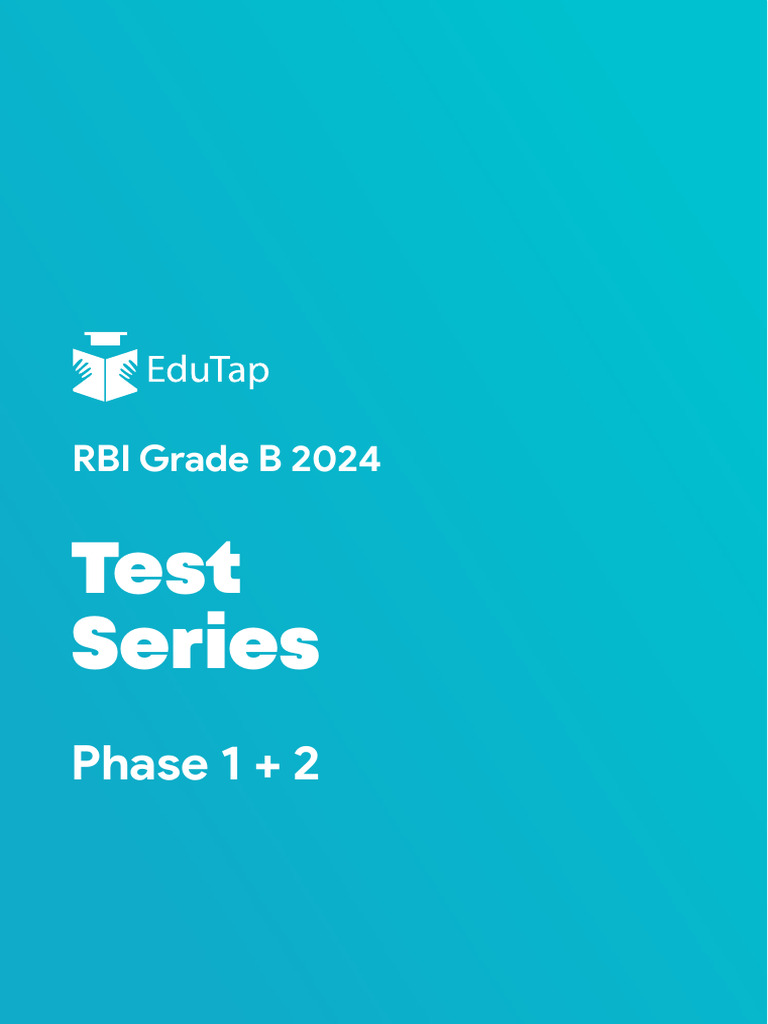 EduTap

RBI Grade B 2024

Test Series

Phase 1 + 2